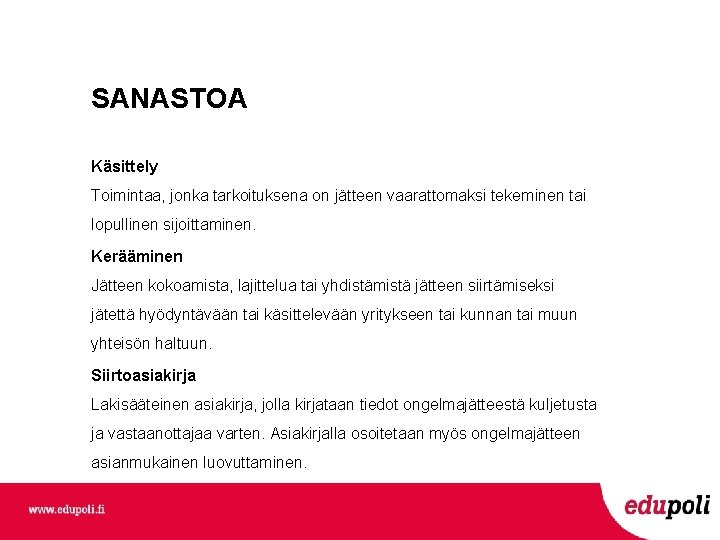 SANASTOA

Käsittely
Toimintaa, jonka tarkoituksena on jätteen vaarattomaksi tekeminen tai lopullinen sijoittaminen.

Kerääminen
Jätteen kokoamista, lajittelua tai yhdistämistä jätteen siirtämiseksi jätettä hyödyntävään tai käsittelevään yritykseen tai kunnan tai muun yhteisön haltuun.

Siirtoasiakirja
Lakisääteinen asiakirja, jolla kirjataan tiedot ongelmajätteestä kuljetusta ja vastaanottajaa varten. Asiakirjalla osoitetaan myös ongelmajätteen asianmukainen luovuttaminen.

www.edupoli.fi

edupoli